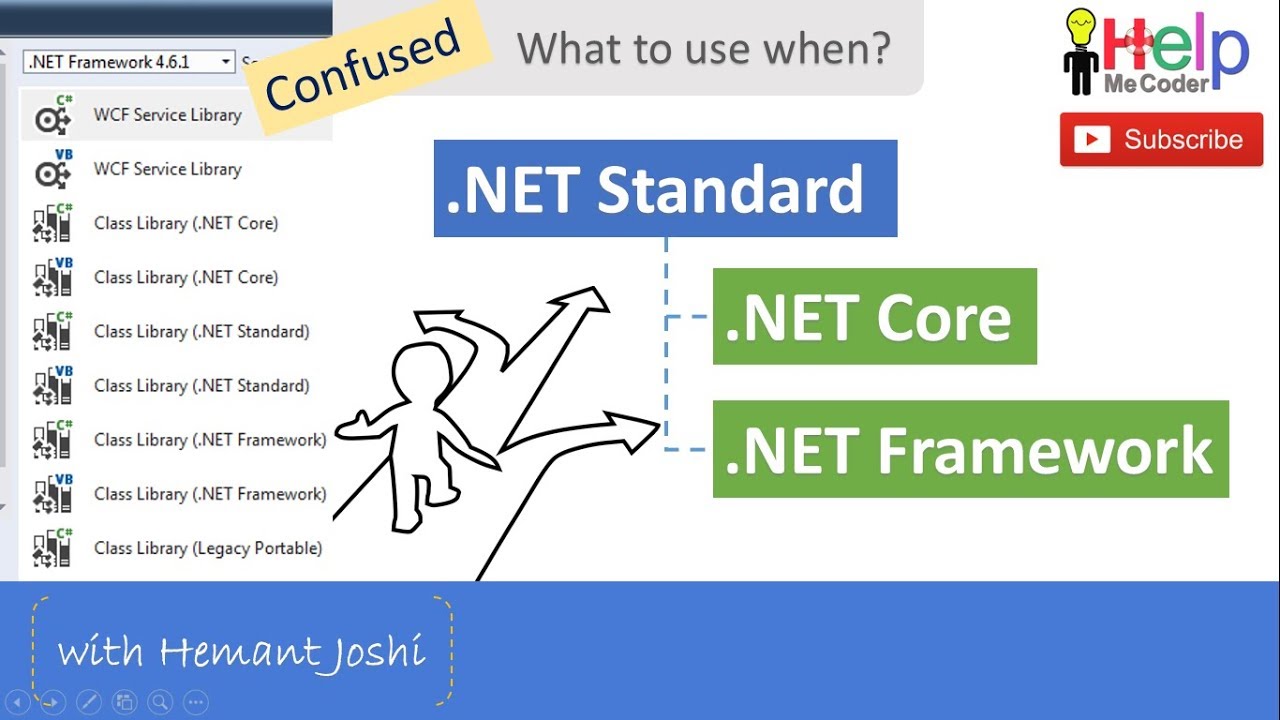 .NET Framework 4.6.1

Confused

What to use when?

Help Me Coder

Subscribe

C# WCF Service Library
VB WCF Service Library
C# Class Library (.NET Core)
VB Class Library (.NET Core)
C# Class Library (.NET Standard)
VB Class Library (.NET Standard)
C# Class Library (.NET Framework)
VB Class Library (.NET Framework)
C# Class Library (Legacy Portable)

.NET Standard

.NET Core

.NET Framework

with Hemant Joshi